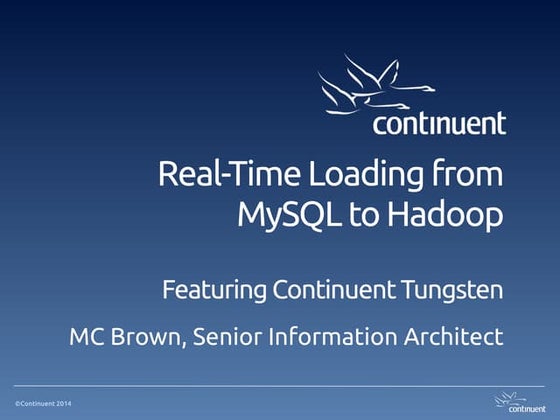 continuent

Real-Time Loading from MySQL to Hadoop

Featuring Continuent Tungsten

MC Brown, Senior Information Architect

©Continuent 2014

continuent